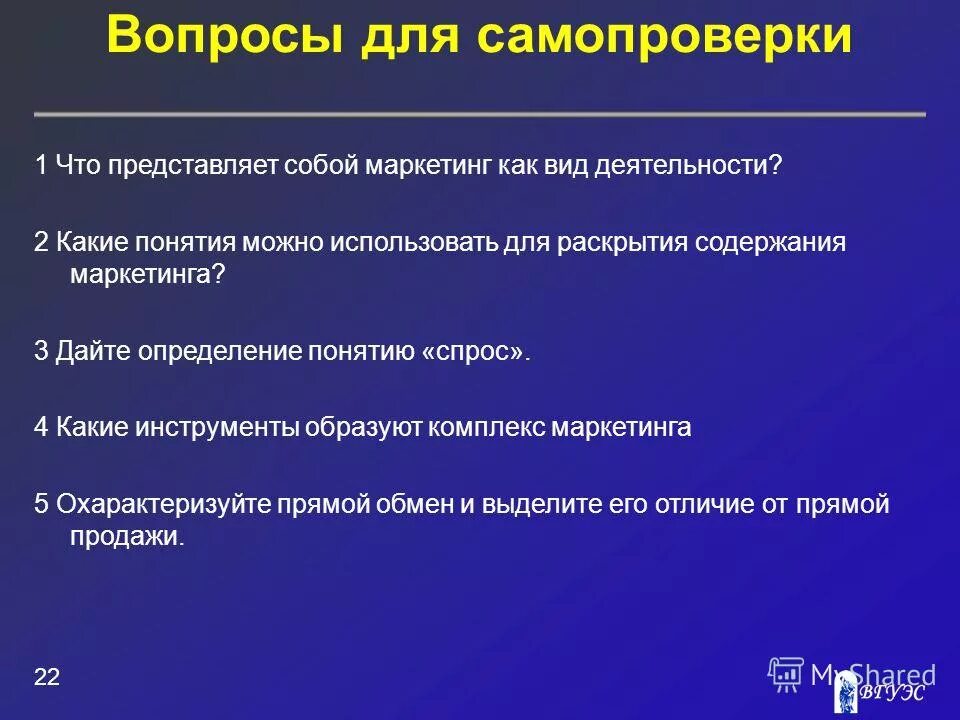 Вопросы для самопроверки

1 Что представляет собой маркетинг как вид деятельности?

2 Какие понятия можно использовать для раскрытия содержания маркетинга?

3 Дайте определение понятию «спрос».

4 Какие инструменты образуют комплекс маркетинга

5 Охарактеризуйте прямой обмен и выделите его отличие от прямой продажи.

22

MyShared

ВГУЭС